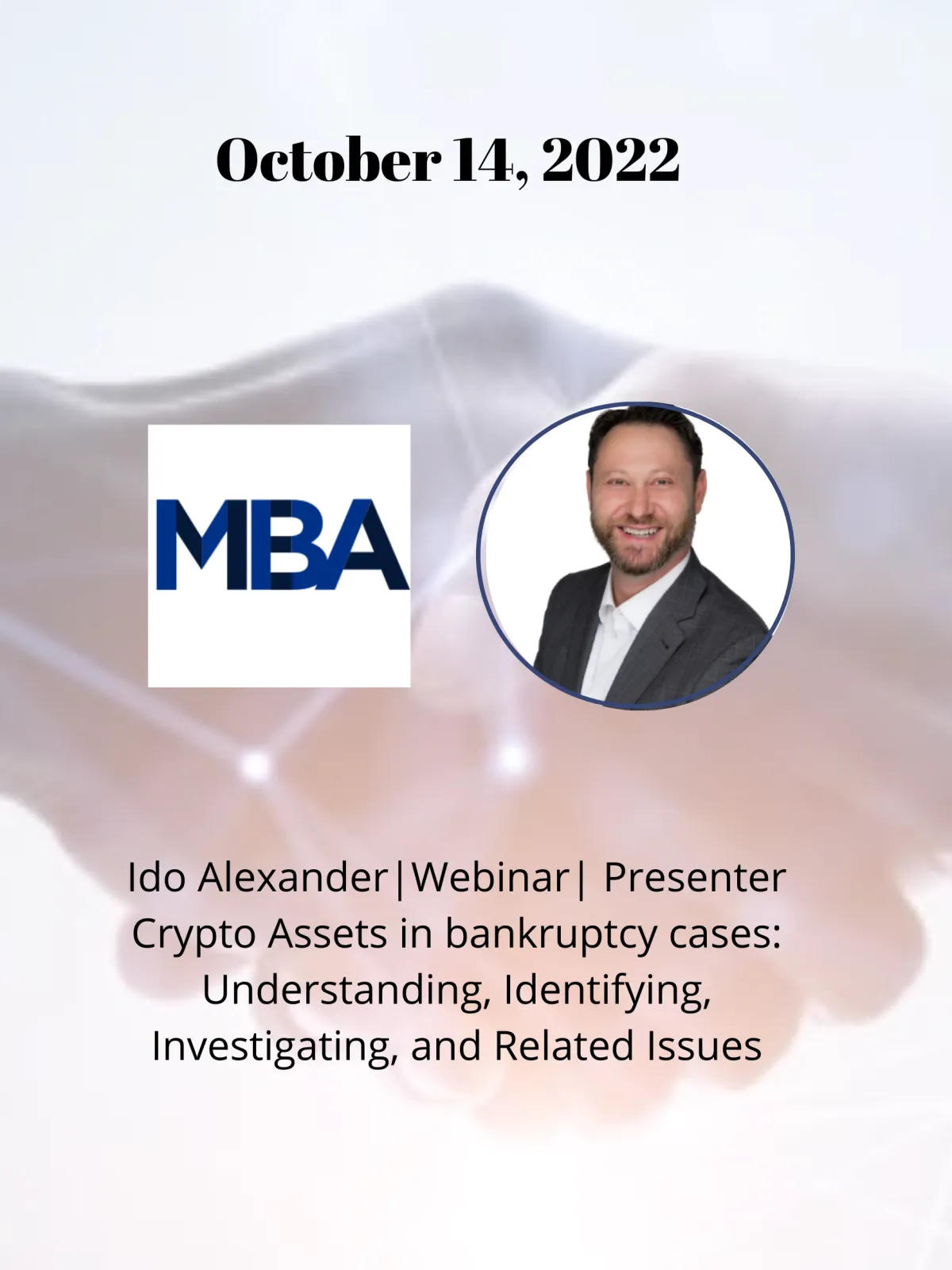 October 14, 2022

MBA

Ido Alexander|Webinar| Presenter
Crypto Assets in bankruptcy cases: Understanding, Identifying, Investigating, and Related Issues